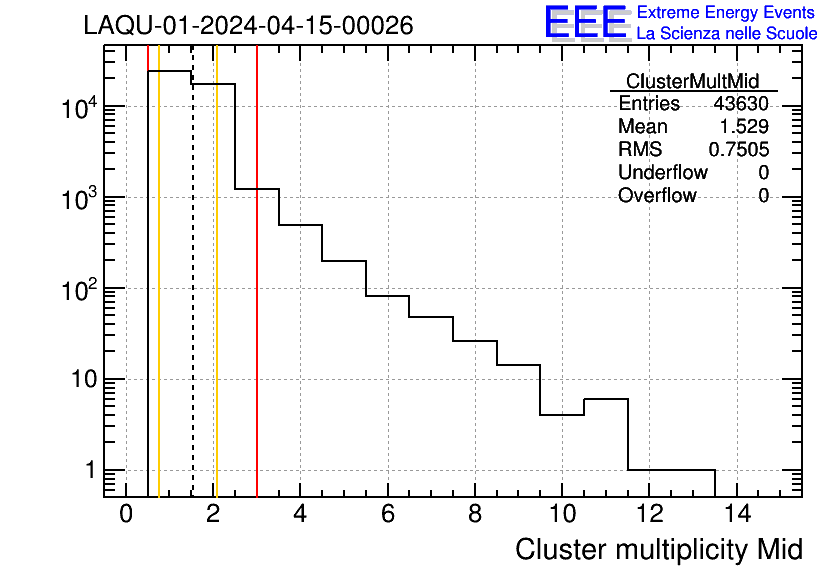 LAQU-01-2024-04-15-00026

EEE Extreme Energy Events
La Scienza nelle Scuole

| ClusterMultMid | |
|---|---|
| Entries | 43630 |
| Mean | 1.529 |
| RMS | 0.7505 |
| Underflow | 0 |
| Overflow | 0 |

$10^4$
$10^3$
$10^2$
10
1

0 2 4 6 8 10 12 14

Cluster multiplicity Mid